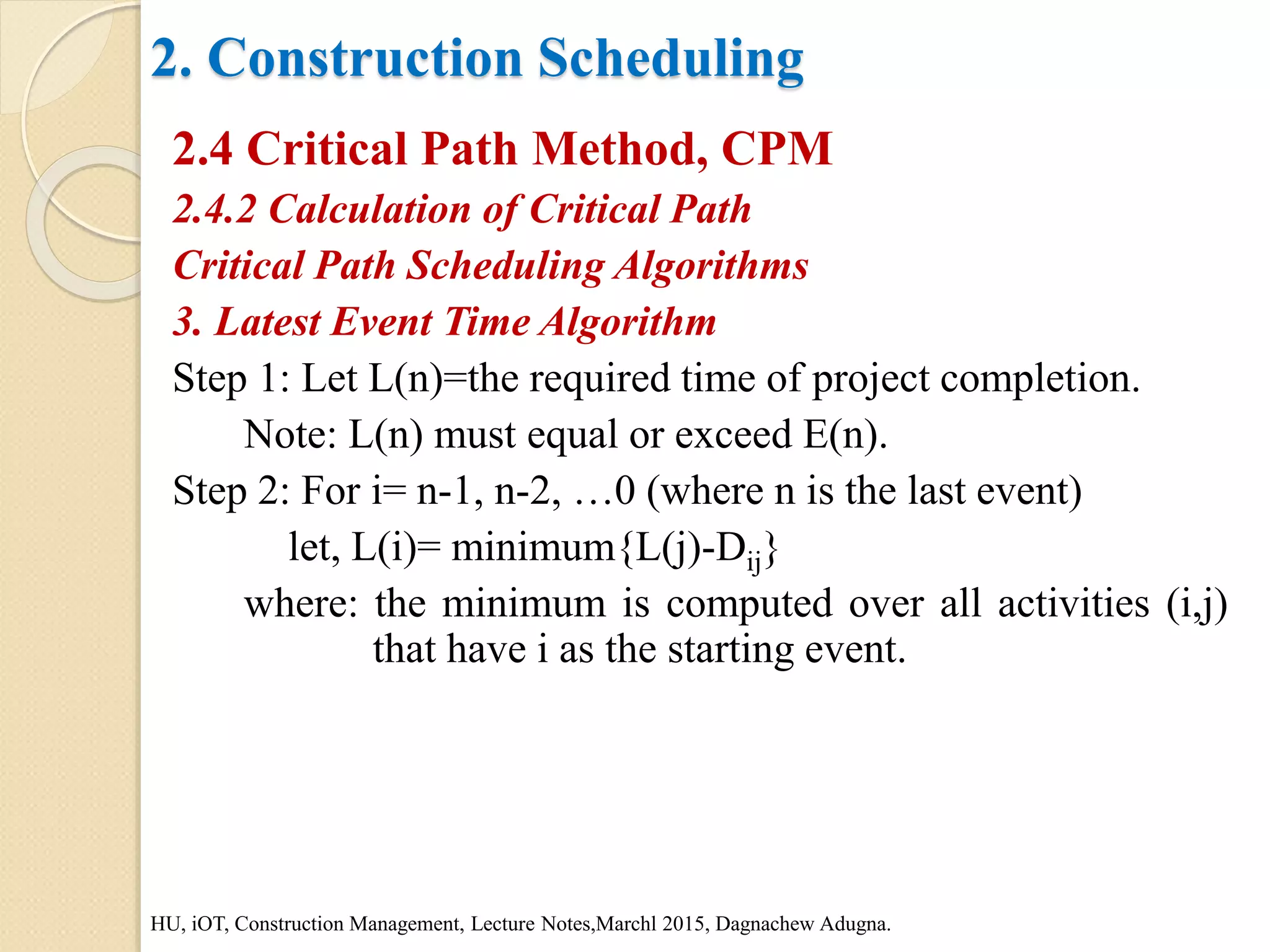 2. Construction Scheduling

2.4 Critical Path Method, CPM

2.4.2 Calculation of Critical Path

Critical Path Scheduling Algorithms

3. Latest Event Time Algorithm

Step 1: Let L(n)=the required time of project completion.

Note: L(n) must equal or exceed E(n).

Step 2: For i= n-1, n-2, …0 (where n is the last event)

let, L(i)= minimum{L(j)-$D_{ij}$}

where: the minimum is computed over all activities (i,j) that have i as the starting event.

HU, iOT, Construction Management, Lecture Notes,Marchl 2015, Dagnachew Adugna.